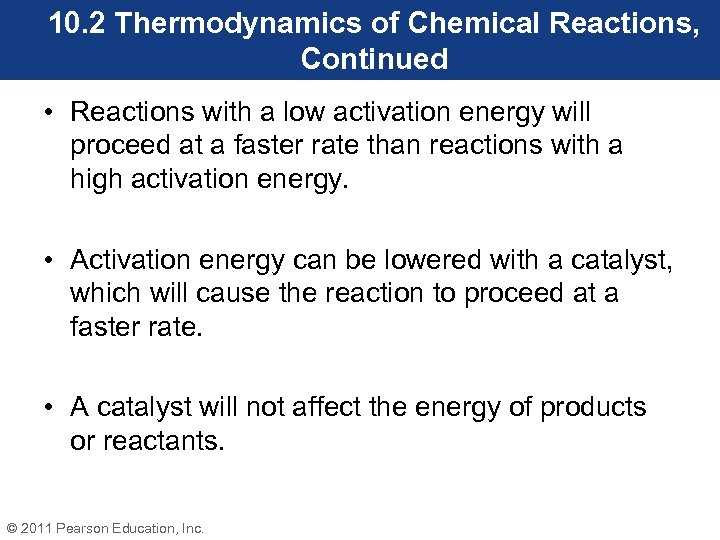 10.2 Thermodynamics of Chemical Reactions, Continued

• Reactions with a low activation energy will proceed at a faster rate than reactions with a high activation energy.

• Activation energy can be lowered with a catalyst, which will cause the reaction to proceed at a faster rate.

• A catalyst will not affect the energy of products or reactants.

© 2011 Pearson Education, Inc.